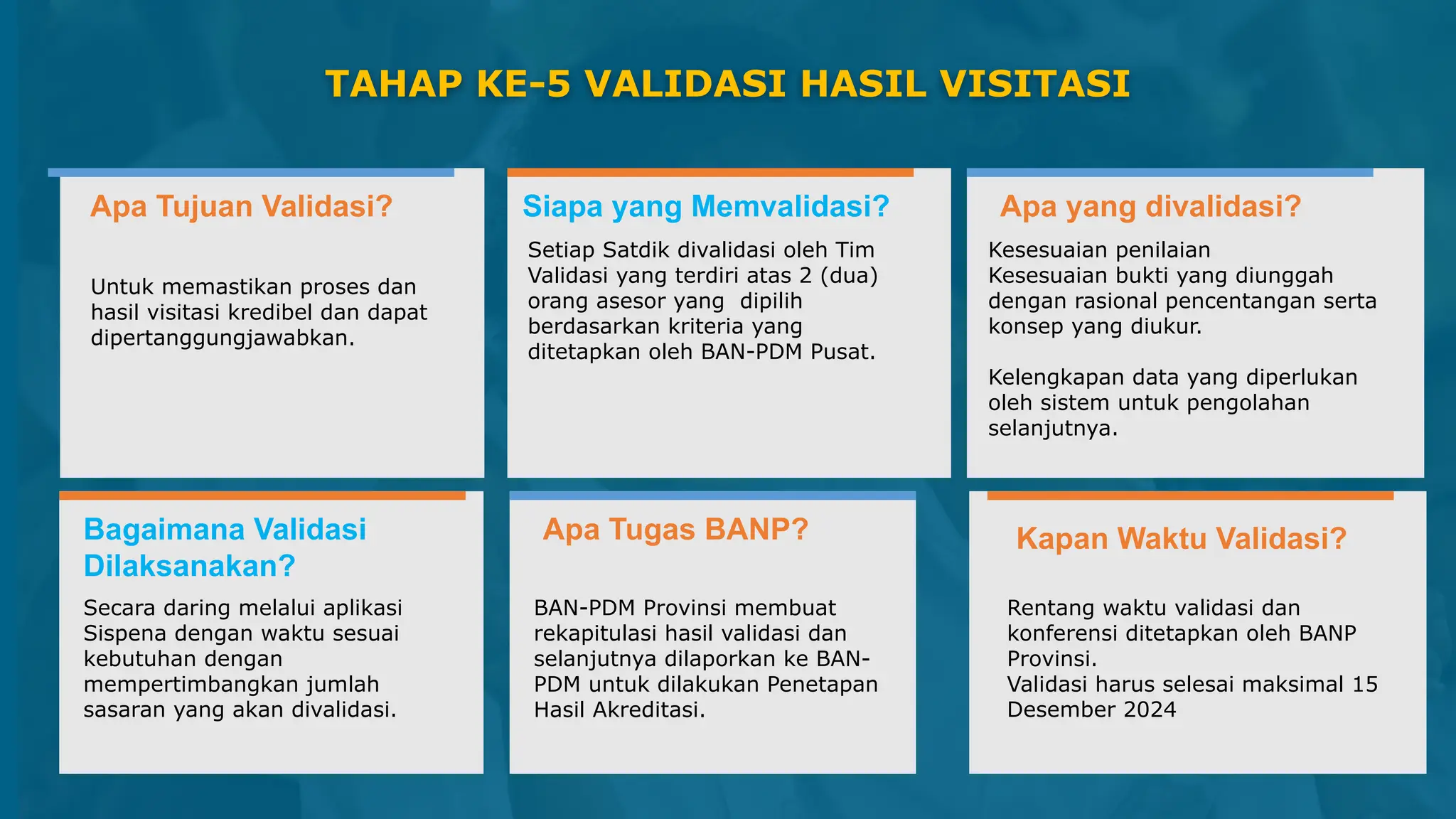 TAHAP KE-5 VALIDASI HASIL VISITASI

Apa Tujuan Validasi?

Untuk memastikan proses dan hasil visitasi kredibel dan dapat dipertanggungjawabkan.

Siapa yang Memvalidasi?

Setiap Satdik divalidasi oleh Tim Validasi yang terdiri atas 2 (dua) orang asesor yang dipilih berdasarkan kriteria yang ditetapkan oleh BAN-PDM Pusat.

Apa yang divalidasi?

Kesesuaian penilaian
Kesesuaian bukti yang diunggah dengan rasional pencentangan serta konsep yang diukur.

Kelengkapan data yang diperlukan oleh sistem untuk pengolahan selanjutnya.

Bagaimana Validasi Dilaksanakan?

Secara daring melalui aplikasi Sispena dengan waktu sesuai kebutuhan dengan mempertimbangkan jumlah sasaran yang akan divalidasi.

Apa Tugas BANP?

BAN-PDM Provinsi membuat rekapitulasi hasil validasi dan selanjutnya dilaporkan ke BAN-PDM untuk dilakukan Penetapan Hasil Akreditasi.

Kapan Waktu Validasi?

Rentang waktu validasi dan konferensi ditetapkan oleh BANP Provinsi.
Validasi harus selesai maksimal 15 Desember 2024